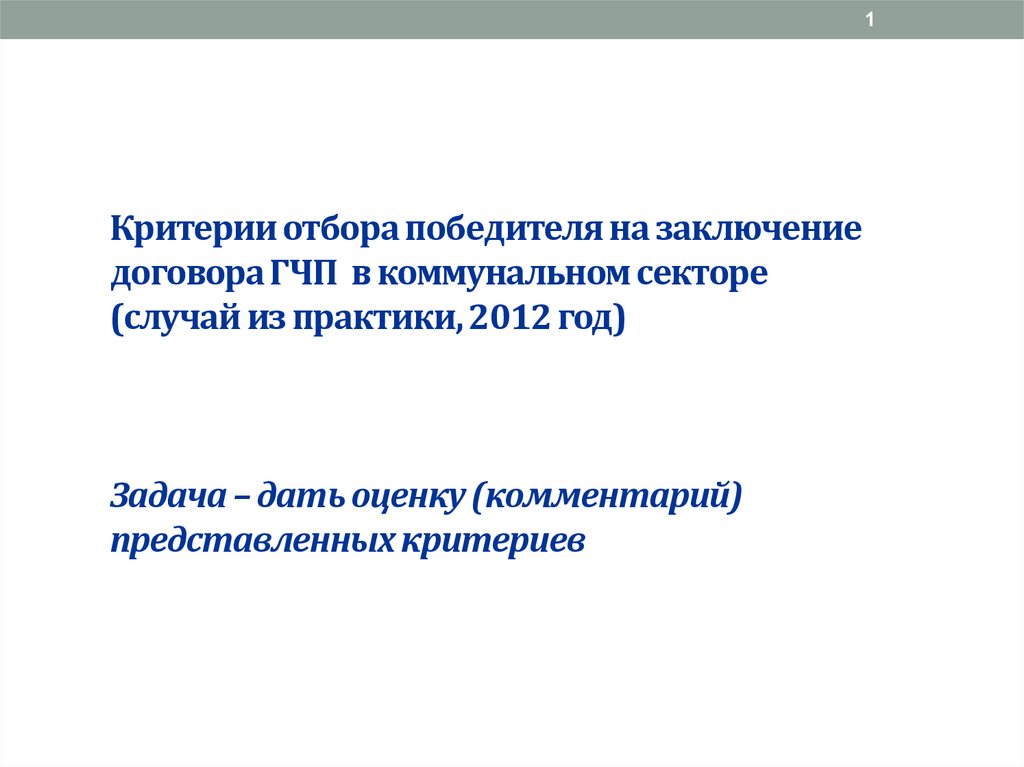 1

Критерии отбора победителя на заключение договора ГЧП в коммунальном секторе (случай из практики, 2012 год)

Задача – дать оценку (комментарий) представленных критериев